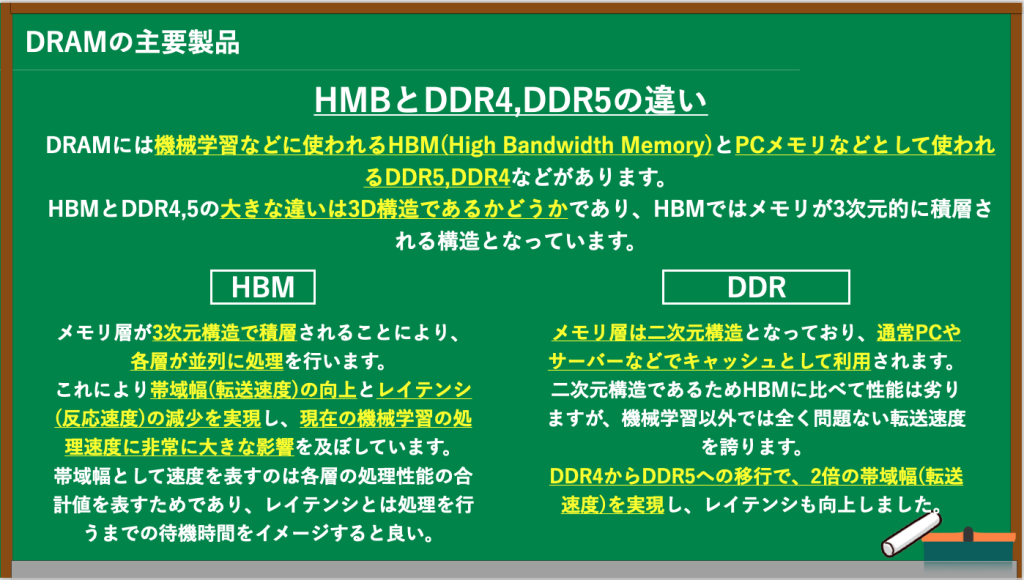 DRAMの主要製品

HMBとDDR4,DDR5の違い

DRAMには機械学習などに使われるHBM(High Bandwidth Memory)とPCメモリなどとして使われるDDR5,DDR4などがあります。
HBMとDDR4,5の大きな違いは3D構造であるかどうかであり、HBMではメモリが3次元的に積層される構造となっています。

HBM

メモリ層が3次元構造で積層されることにより、各層が並列に処理を行います。
これにより帯域幅(転送速度)の向上とレイテンシ(反応速度)の減少を実現し、現在の機械学習の処理速度に非常に大きな影響を及ぼしています。
帯域幅として速度を表すのは各層の処理性能の合計値を表すためであり、レイテンシとは処理を行うまでの待機時間をイメージすると良い。

DDR

メモリ層は二次元構造となっており、通常PCやサーバーなどでキャッシュとして利用されます。
二次元構造であるためHBMに比べて性能は劣りますが、機械学習以外では全く問題ない転送速度を誇ります。
DDR4からDDR5への移行で、2倍の帯域幅(転送速度)を実現し、レイテンシも向上しました。